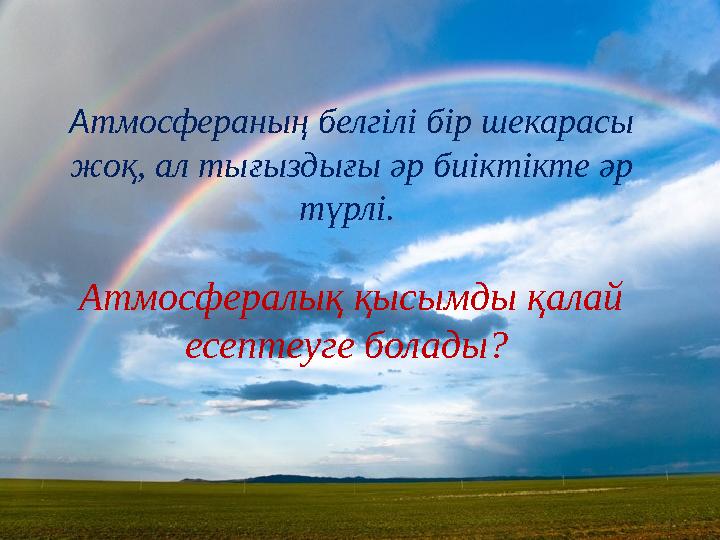 Атмосфераның белгілі бір шекарасы жоқ, ал тығыздығы әр биіктікте әр түрлі.

Атмосфералық қысымды қалай есептеуге болады?